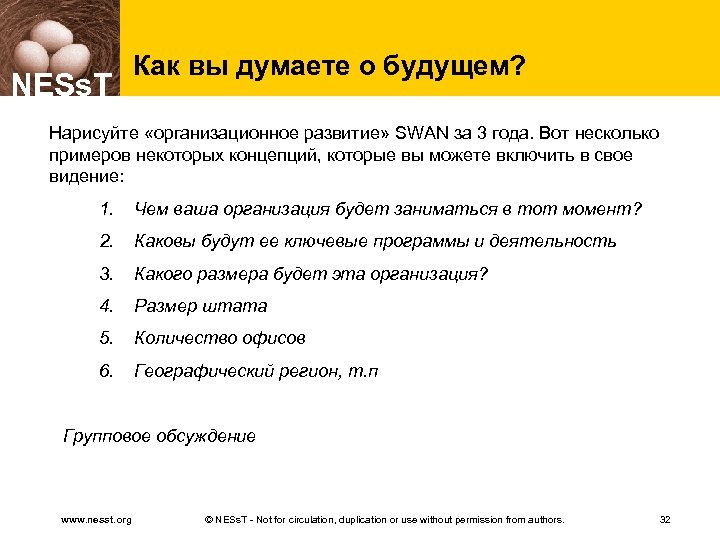 NESsT

Как вы думаете о будущем?

Нарисуйте «организационное развитие» SWAN за 3 года. Вот несколько примеров некоторых концепций, которые вы можете включить в свое видение:

1. Чем ваша организация будет заниматься в тот момент?
2. Каковы будут ее ключевые программы и деятельность
3. Какого размера будет эта организация?
4. Размер штата
5. Количество офисов
6. Географический регион, т.п

Групповое обсуждение

www.nesst.org © NESsT - Not for circulation, duplication or use without permission from authors. 32